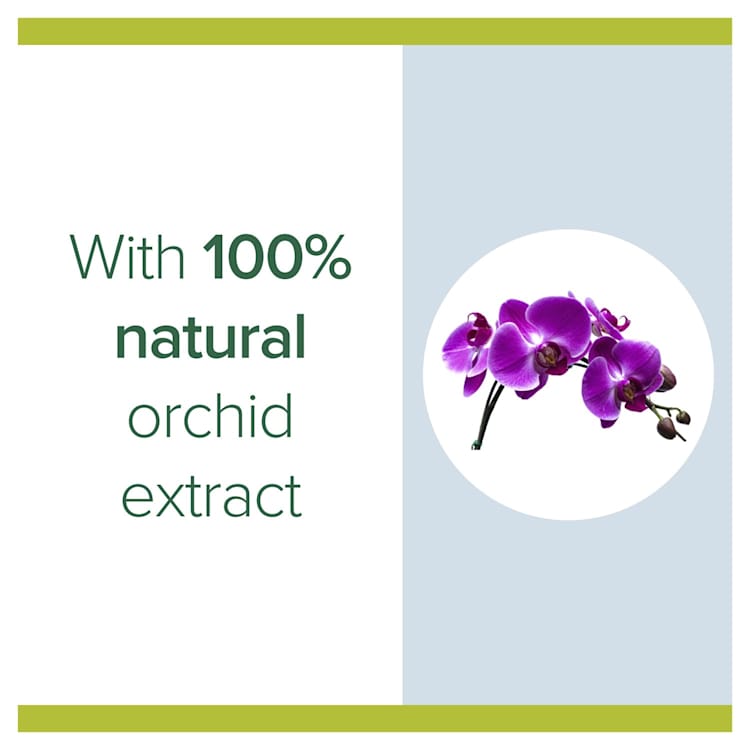 With 100% natural orchid extract